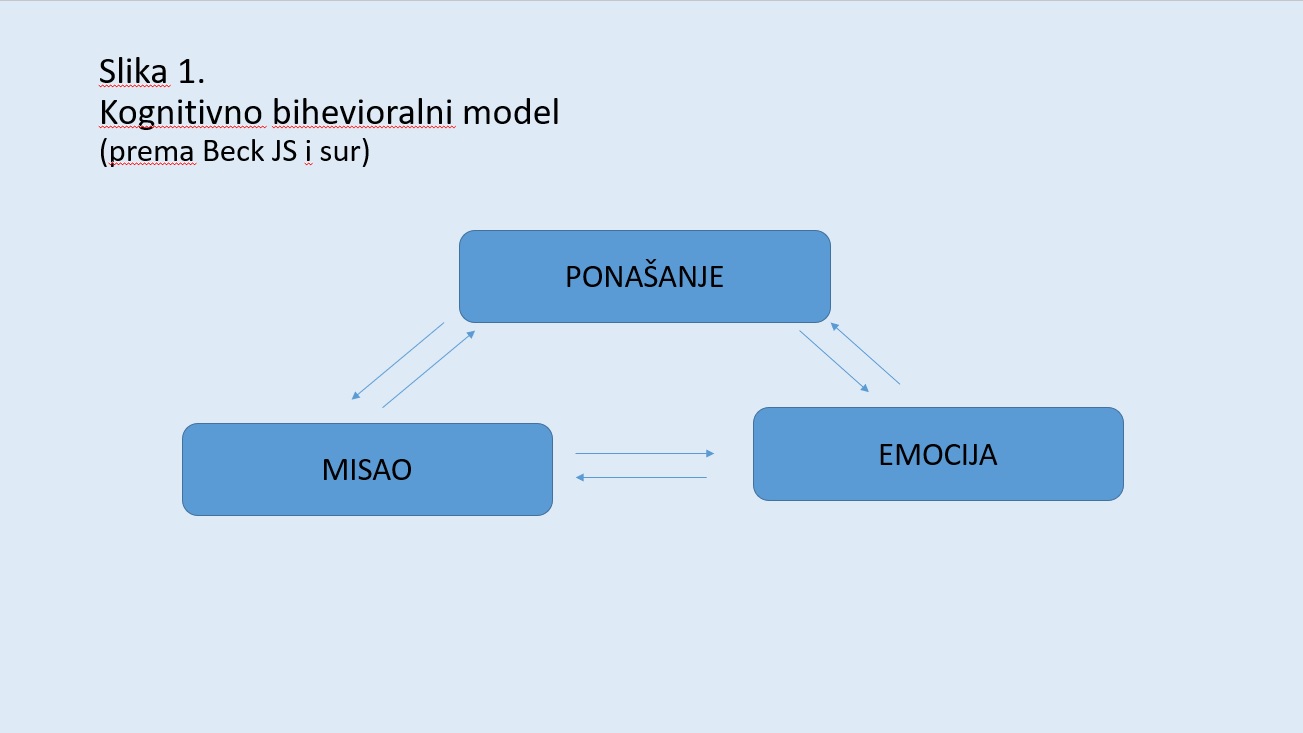 Slika 1.
Kognitivno bihevioralni model
(prema Beck JS i sur)

PONAŠANJE

MISAO

EMOCIJA